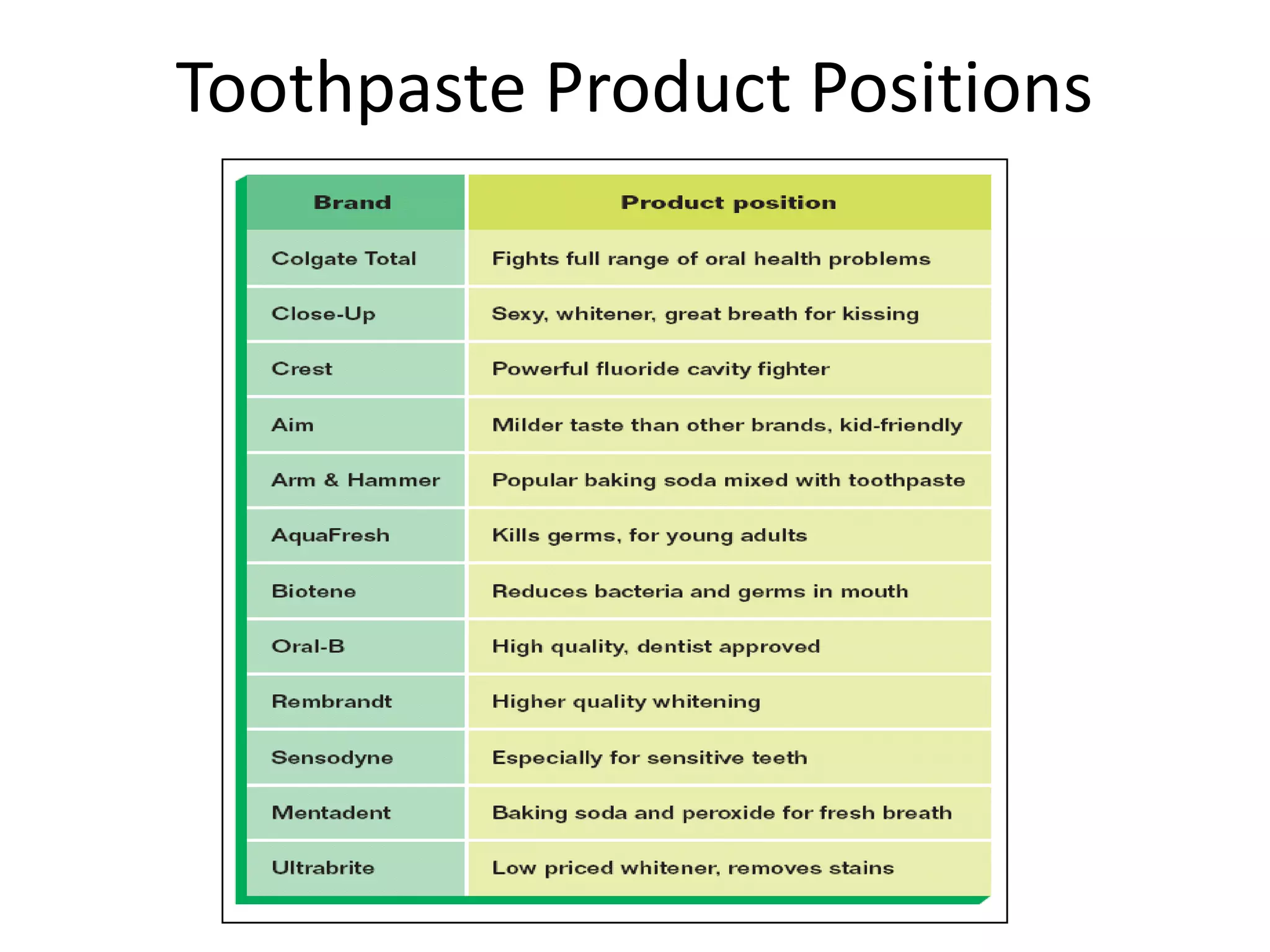 Toothpaste Product Positions

| Brand | Product position |
|---|---|
| Colgate Total | Fights full range of oral health problems |
| Close-Up | Sexy, whitener, great breath for kissing |
| Crest | Powerful fluoride cavity fighter |
| Aim | Milder taste than other brands, kid-friendly |
| Arm & Hammer | Popular baking soda mixed with toothpaste |
| AquaFresh | Kills germs, for young adults |
| Biotene | Reduces bacteria and germs in mouth |
| Oral-B | High quality, dentist approved |
| Rembrandt | Higher quality whitening |
| Sensodyne | Especially for sensitive teeth |
| Mentadent | Baking soda and peroxide for fresh breath |
| Ultrabrite | Low priced whitener, removes stains |